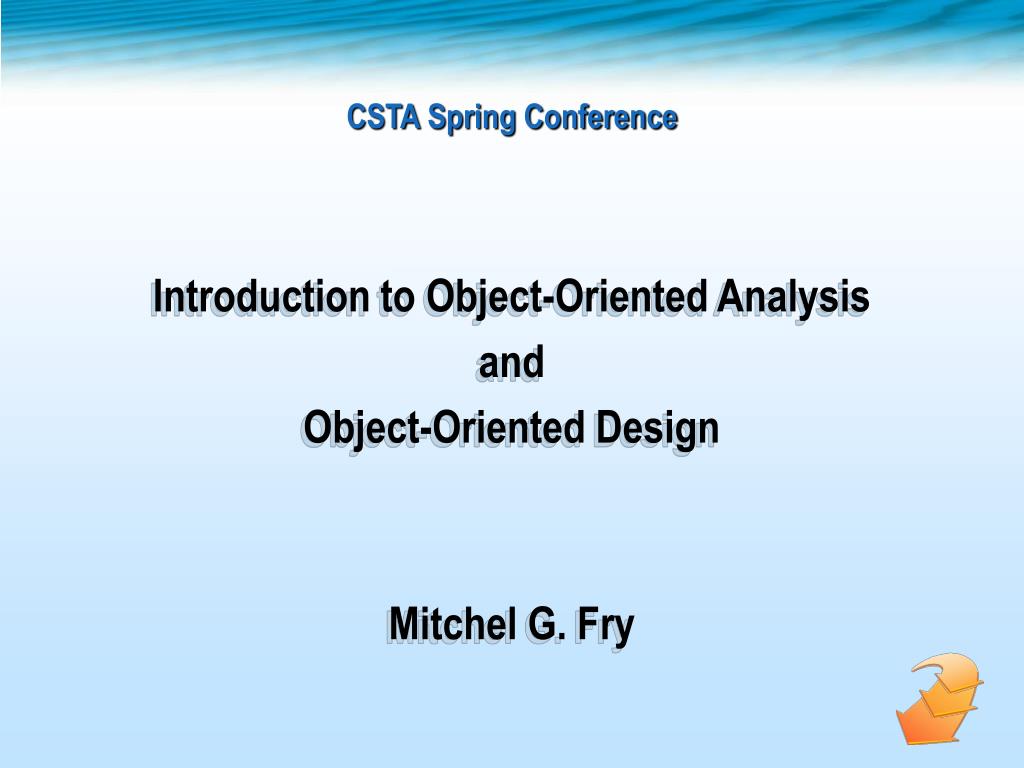 CSTA Spring Conference

Introduction to Object-Oriented Analysis
and
Object-Oriented Design

Mitchel G. Fry